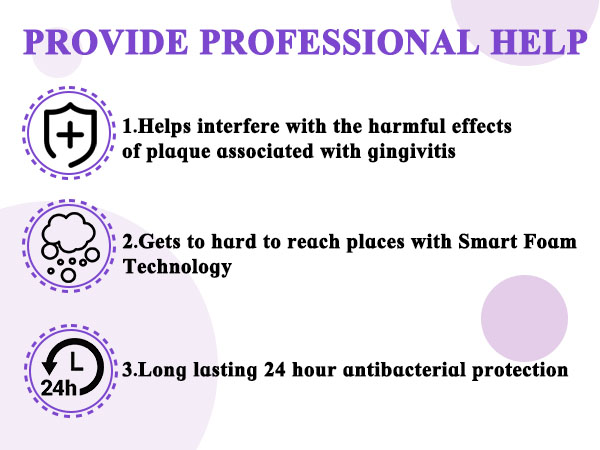 PROVIDE PROFESSIONAL HELP

1.Helps interfere with the harmful effects of plaque associated with gingivitis

2.Gets to hard to reach places with Smart Foam Technology

24h

3.Long lasting 24 hour antibacterial protection